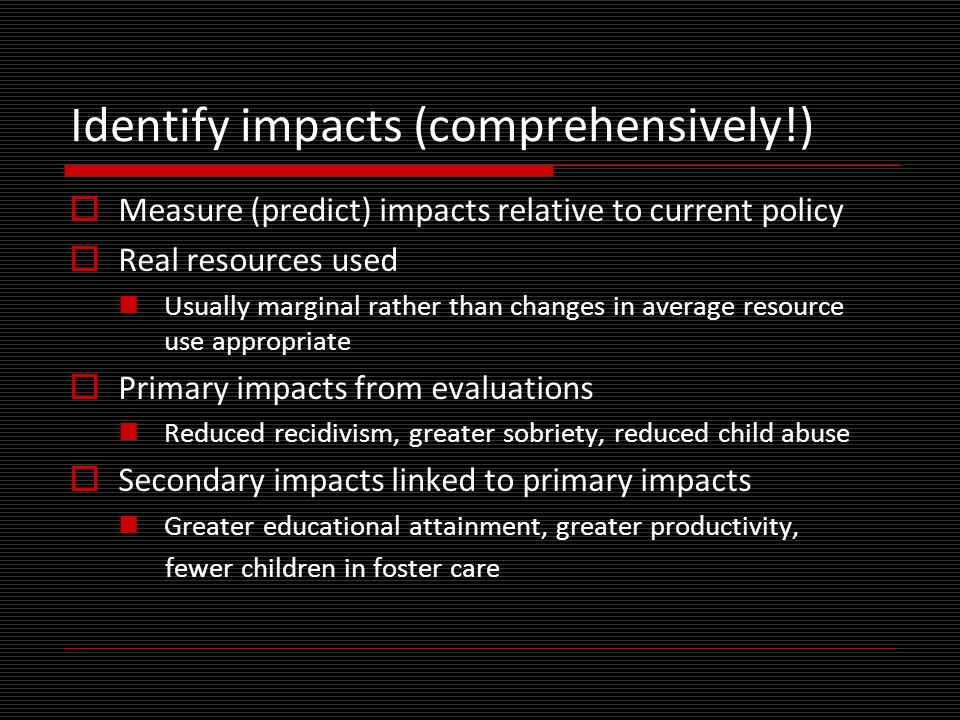 Identify impacts (comprehensively!)

Measure (predict) impacts relative to current policy

Real resources used

Usually marginal rather than changes in average resource use appropriate

Primary impacts from evaluations

Reduced recidivism, greater sobriety, reduced child abuse

Secondary impacts linked to primary impacts

Greater educational attainment, greater productivity, fewer children in foster care